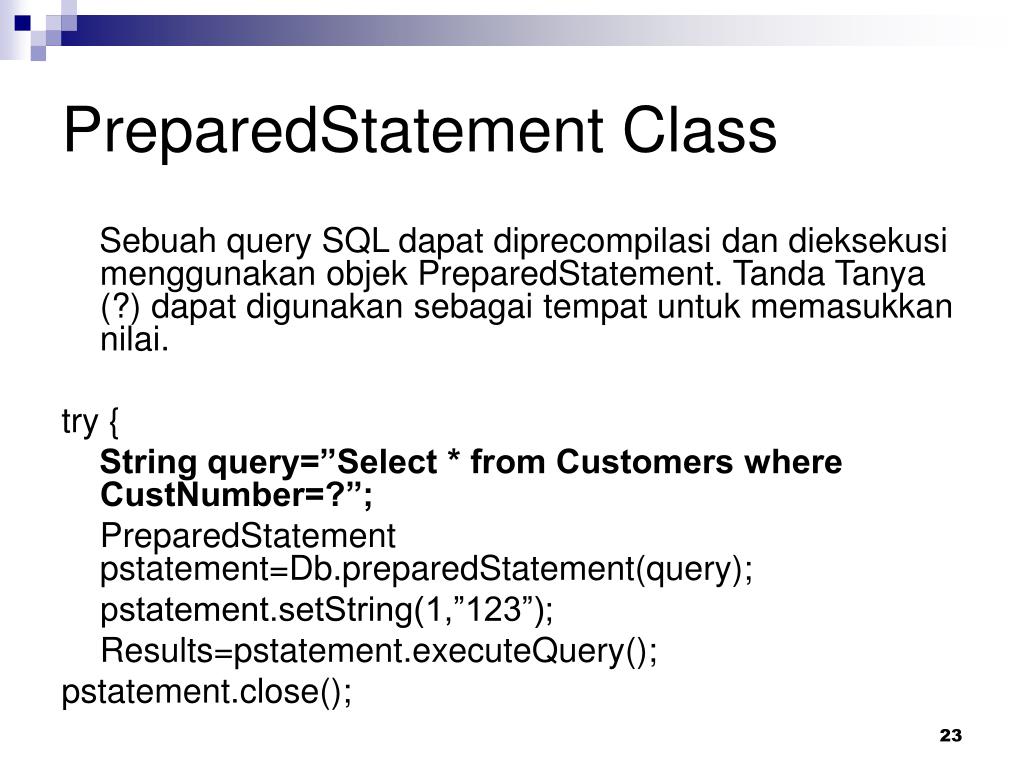 PreparedStatement Class

Sebuah query SQL dapat diprecompilasi dan dieksekusi menggunakan objek PreparedStatement. Tanda Tanya (?) dapat digunakan sebagai tempat untuk memasukkan nilai.

try {

String query=”Select * from Customers where CustNumber=?”;

PreparedStatement pstatement=Db.preparedStatement(query);

pstatement.setString(1,”123”);

Results=pstatement.executeQuery();

pstatement.close();

23